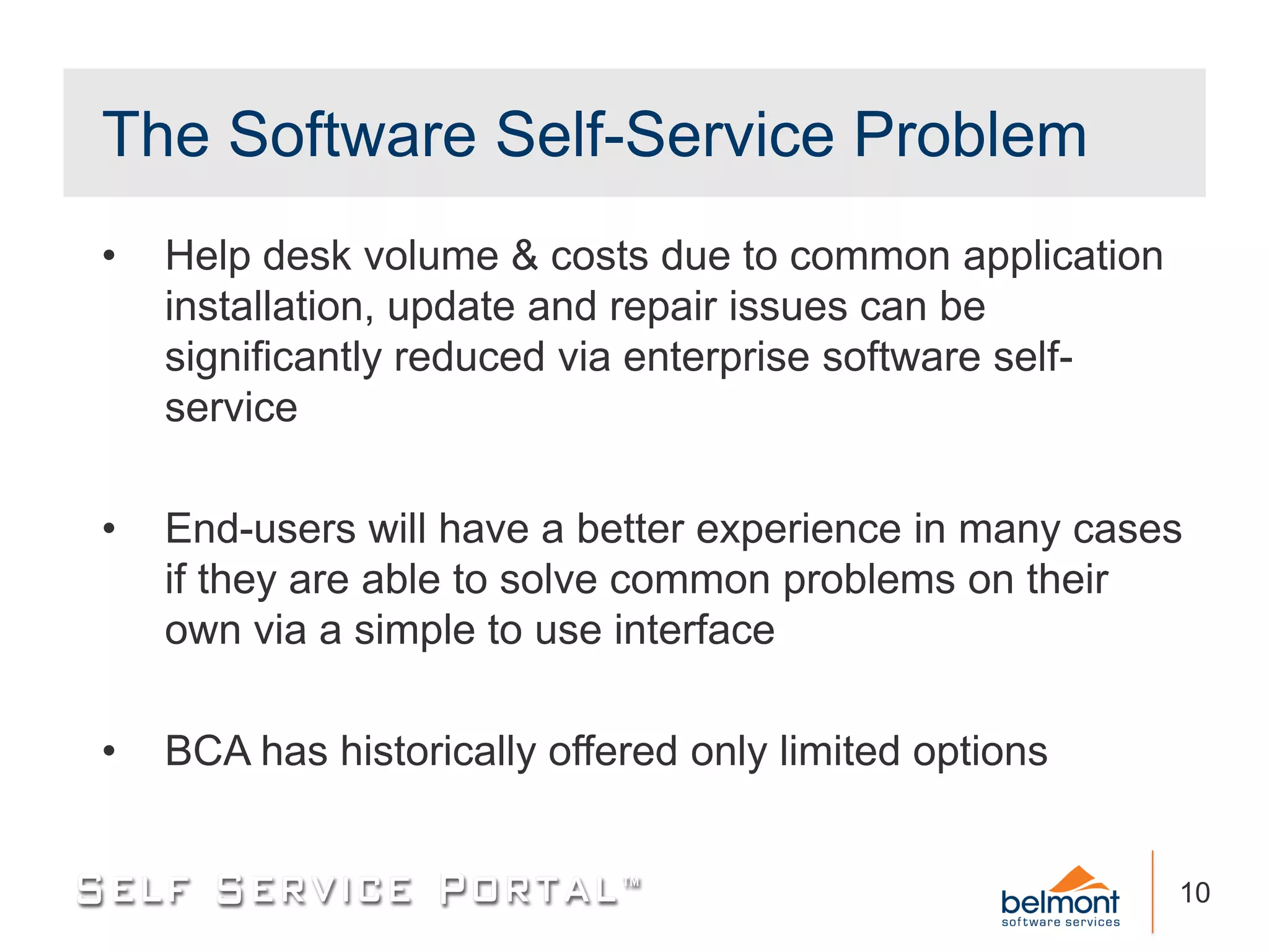 The Software Self-Service Problem

• Help desk volume & costs due to common application installation, update and repair issues can be significantly reduced via enterprise software self-service

• End-users will have a better experience in many cases if they are able to solve common problems on their own via a simple to use interface

• BCA has historically offered only limited options

SELF SERVICE PORTAL™

belmont software services

10